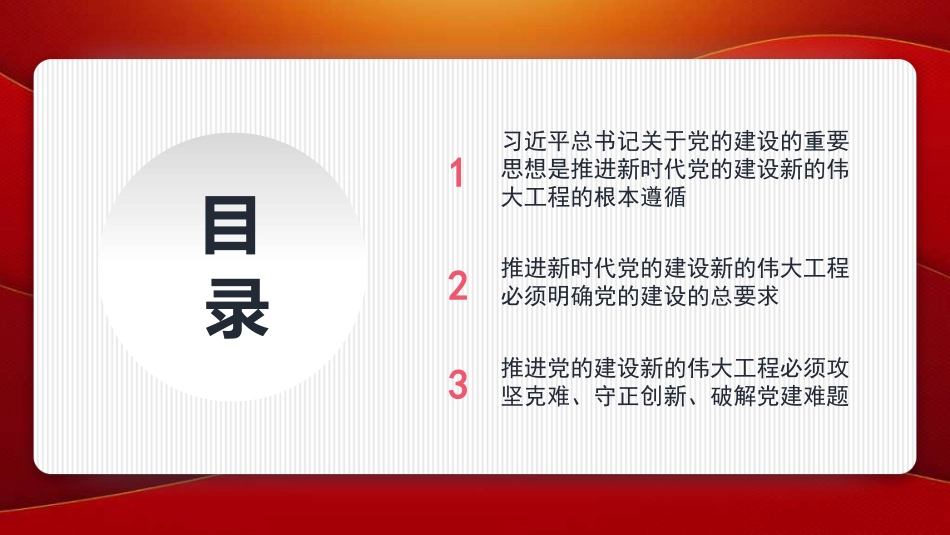 目录

1 习近平总书记关于党的建设的重要思想是推进新时代党的建设新的伟大工程的根本遵循

2 推进新时代党的建设新的伟大工程必须明确党的建设的总要求

3 推进党的建设新的伟大工程必须攻坚克难、守正创新、破解党建难题